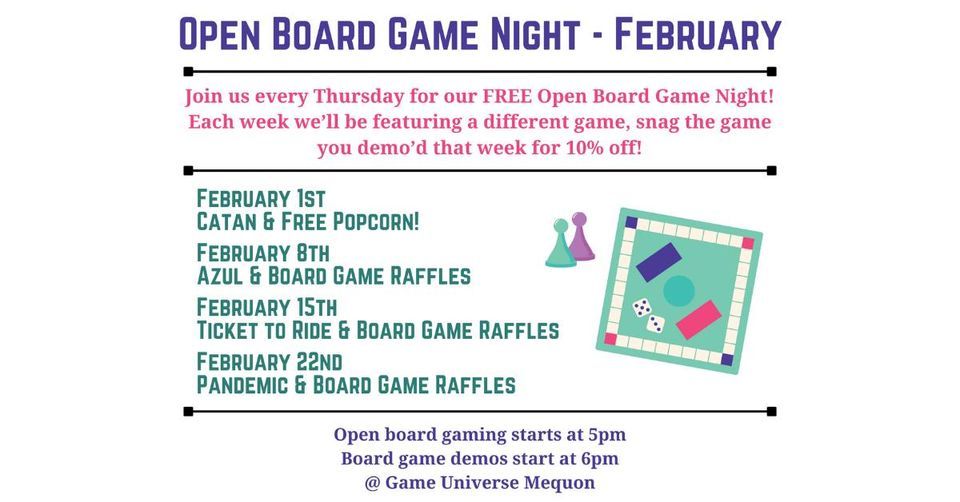 OPEN BOARD GAME NIGHT - FEBRUARY

Join us every Thursday for our FREE Open Board Game Night! Each week we'll be featuring a different game, snag the game you demo'd that week for 10% off!

FEBRUARY 1ST
CATAN & FREE POPCORN!

FEBRUARY 8TH
AZUL & BOARD GAME RAFFLES

FEBRUARY 15TH
TICKET TO RIDE & BOARD GAME RAFFLES

FEBRUARY 22ND
PANDEMIC & BOARD GAME RAFFLES

Open board gaming starts at 5pm
Board game demos start at 6pm
@ Game Universe Mequon